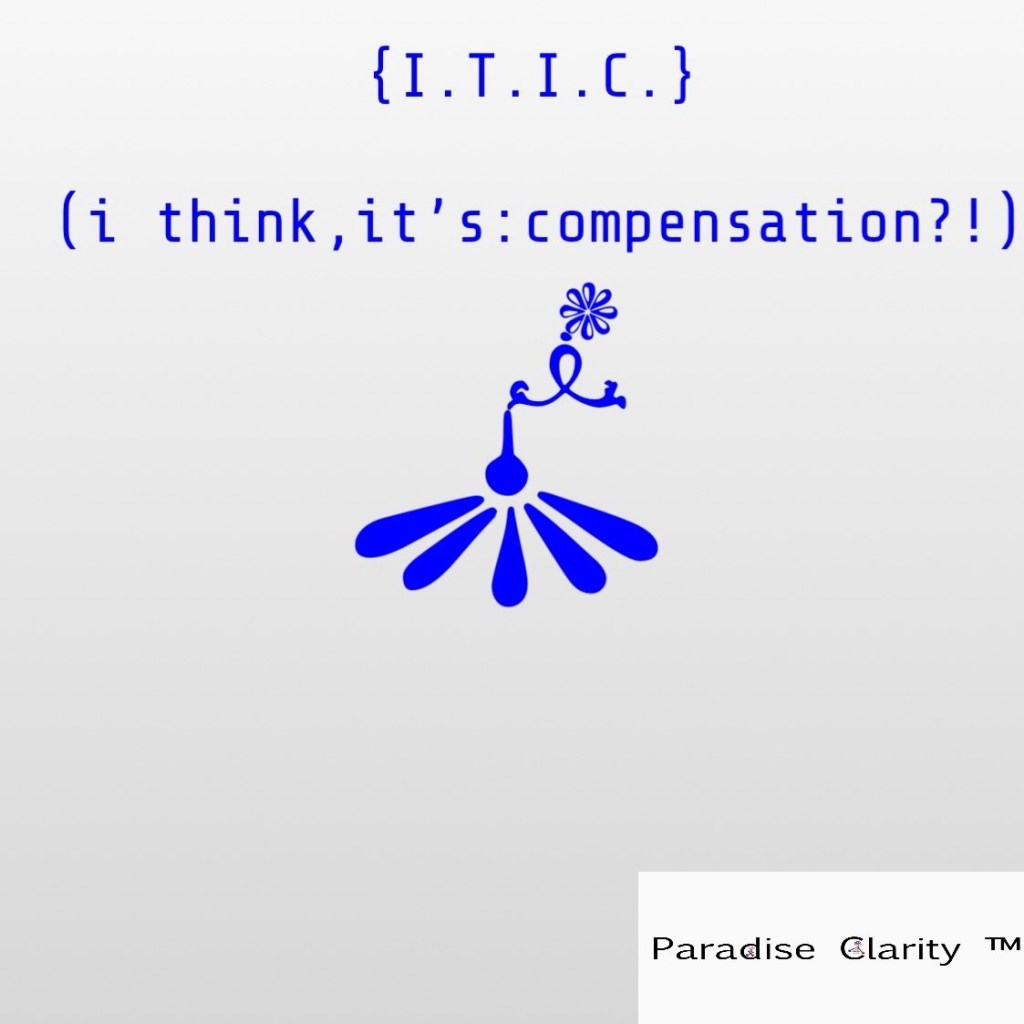 {I.T.I.C.}

(i think,it's:compensation?!)

Paradise Clarity ™